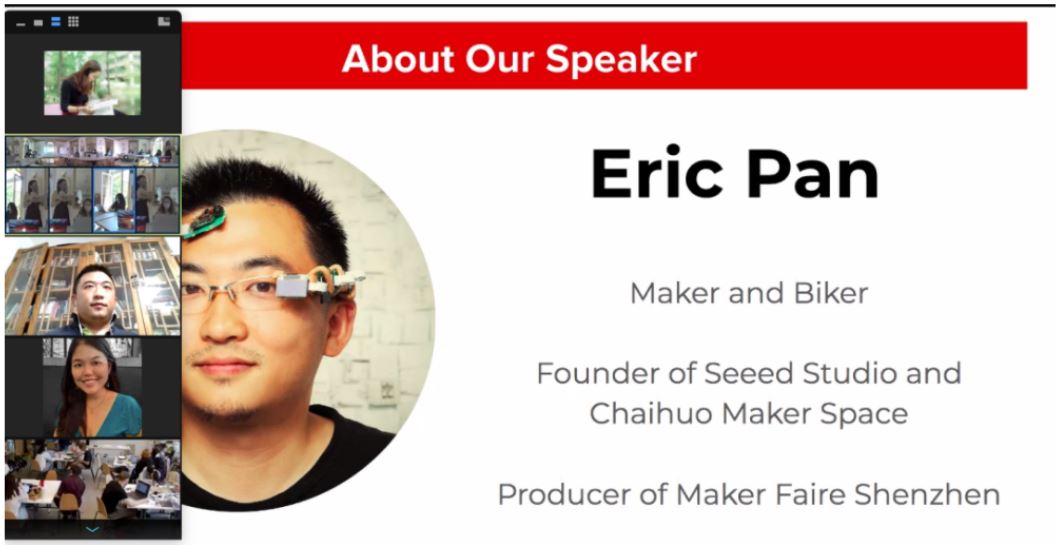 About Our Speaker

Eric Pan

Maker and Biker

Founder of Seeed Studio and Chaihuo Maker Space

Producer of Maker Faire Shenzhen